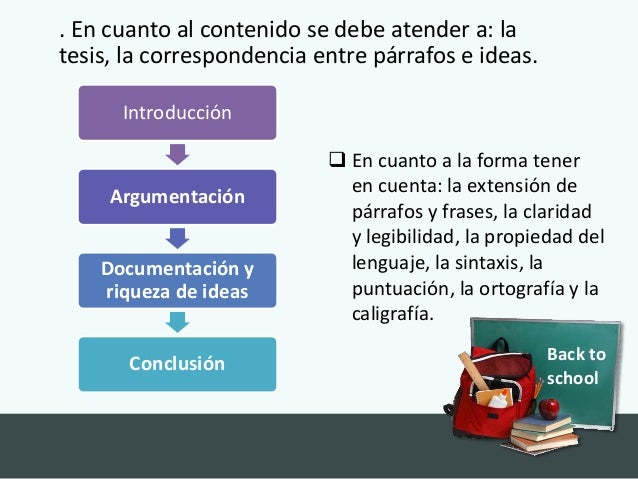 . En cuanto al contenido se debe atender a: la tesis, la correspondencia entre párrafos e ideas.

Introducción

Argumentación

Documentación y riqueza de ideas

Conclusión

❑ En cuanto a la forma tener en cuenta: la extensión de párrafos y frases, la claridad y legibilidad, la propiedad del lenguaje, la sintaxis, la puntuación, la ortografía y la caligrafía.

Back to school